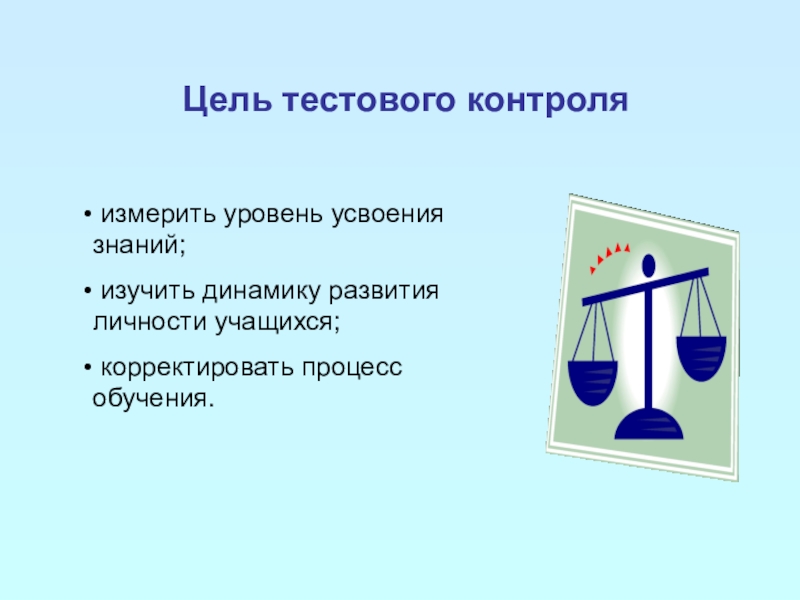 Цель тестового контроля

• измерить уровень усвоения знаний;

• изучить динамику развития личности учащихся;

• корректировать процесс обучения.